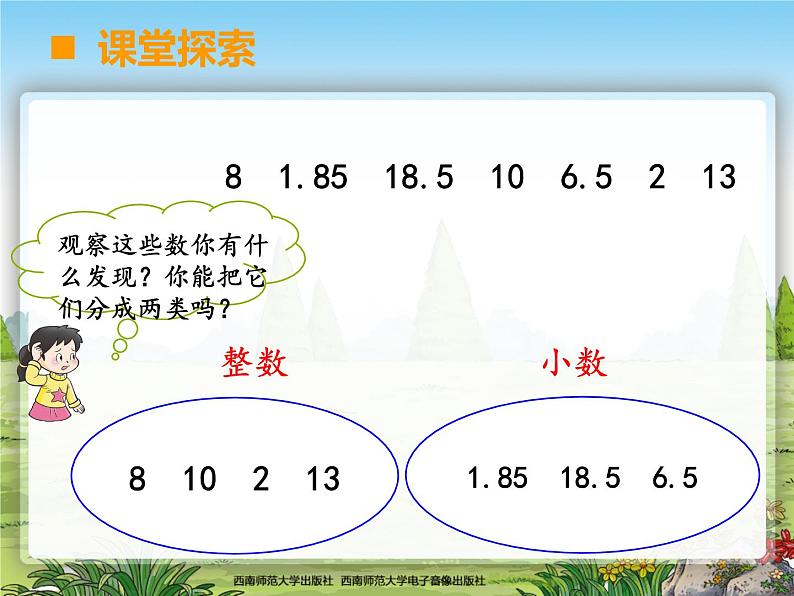 ■ 课堂探索

8 1.85 18.5 10 6.5 2 13

观察这些数你有什么发现？你能把它们分成两类吗？

整数

小数

8 10 2 13

1.85 18.5 6.5

西南师范大学出版社 西南师范大学电子音像出版社